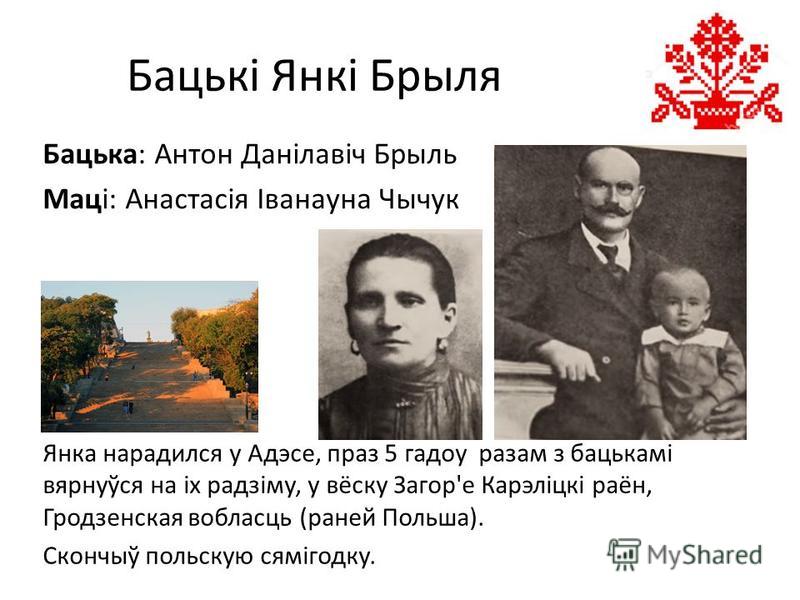 Бацькі Янкі Брыля

**Бацька**: Антон Данілавіч Брыль

**Маці**: Анастасія Іванауна Чычук

Янка нарадился у Адэсе, праз 5 гадоу разам з бацькамі вярнуўся на іх радзіму, у вёску Загор'е Карэліцкі раён, Гродзенская вобласць (раней Польша).

Скончыў польскую сямігодку.

MyShared